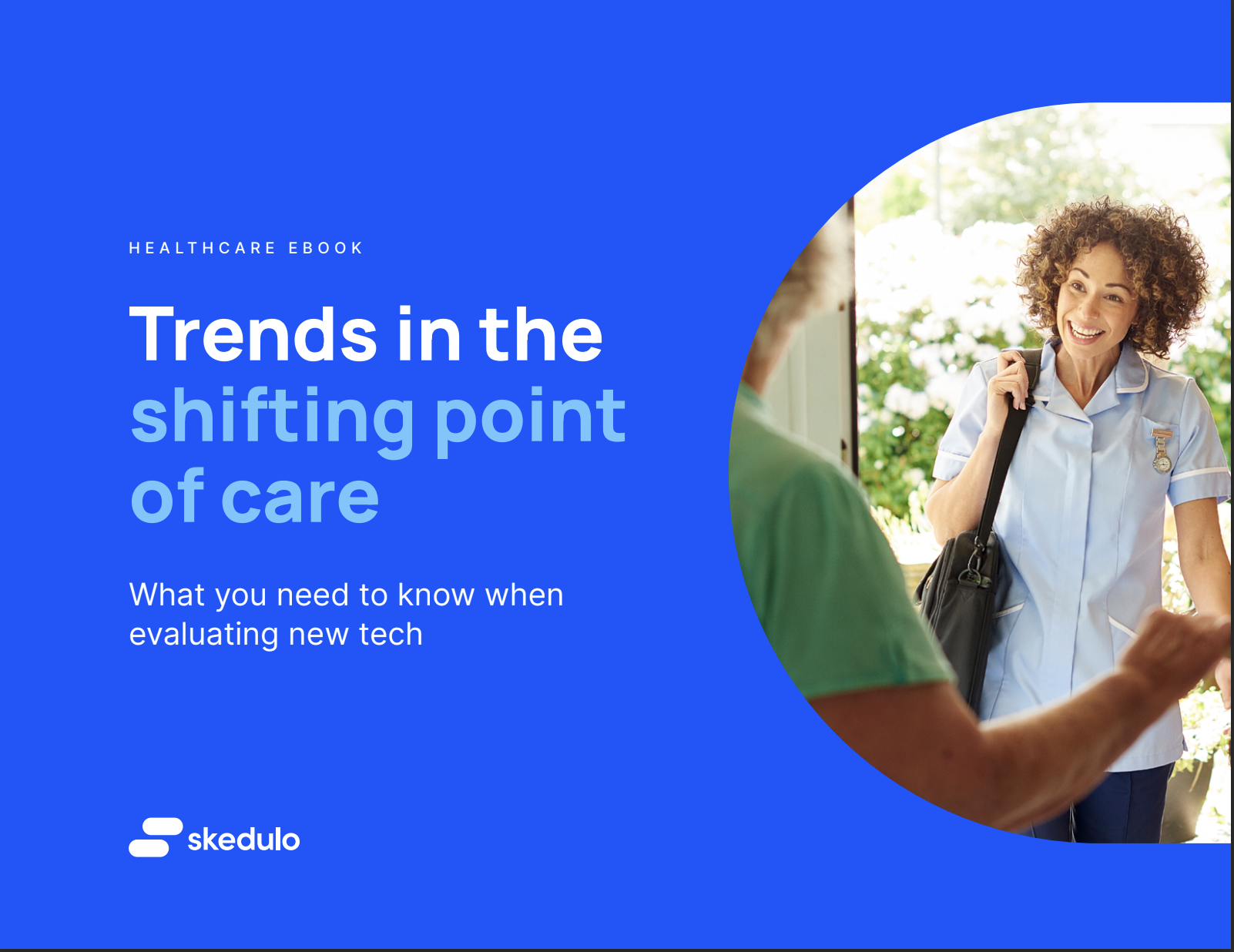 HEALTHCARE EBOOK

Trends in the shifting point of care

What you need to know when evaluating new tech

skedulo